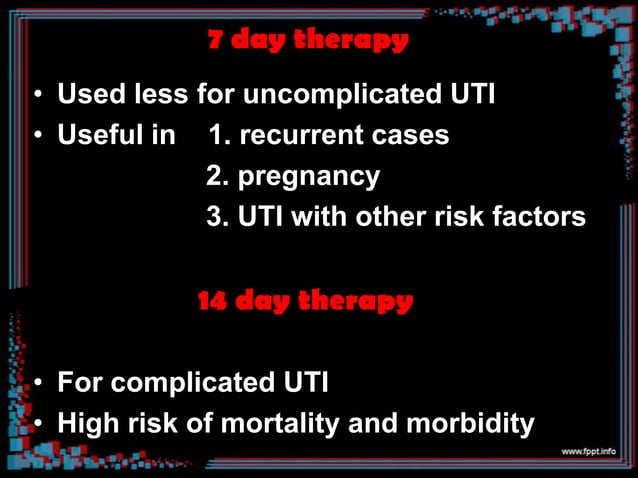 7 day therapy

• Used less for uncomplicated UTI
• Useful in 1. recurrent cases
2. pregnancy
3. UTI with other risk factors

14 day therapy

• For complicated UTI
• High risk of mortality and morbidity

www.fppt.info